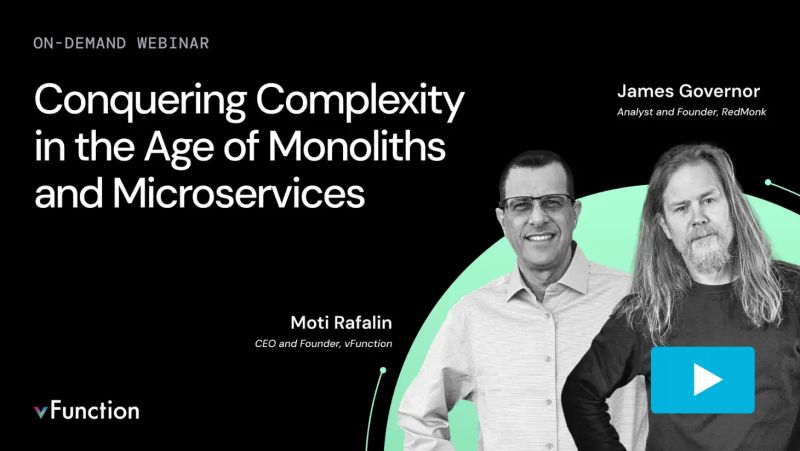 ON-DEMAND WEBINAR

Conquering Complexity in the Age of Monoliths and Microservices

James Governor
Analyst and Founder, RedMonk

Moti Rafalin
CEO and Founder, vFunction

vFunction